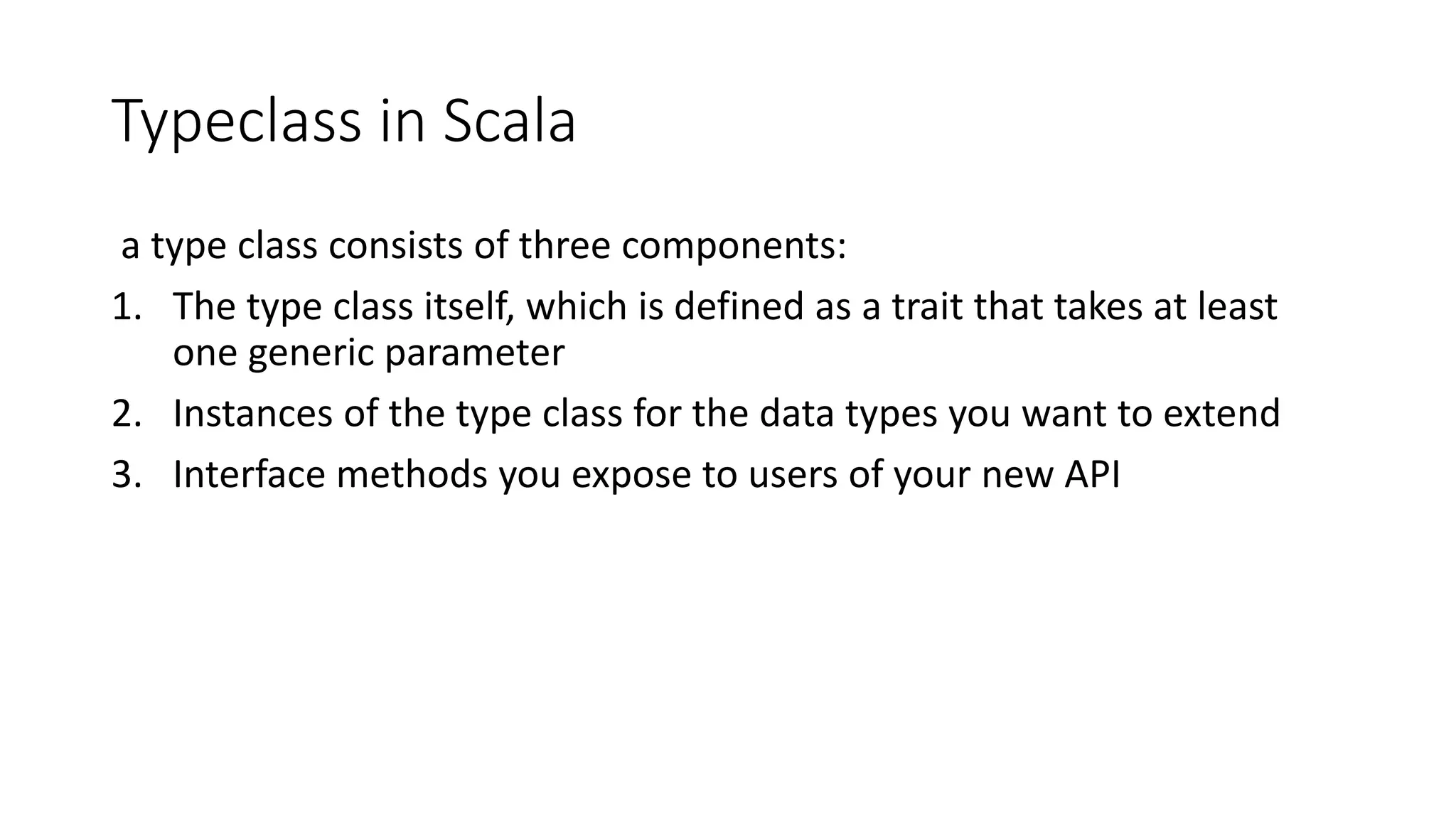 Typeclass in Scala

a type class consists of three components:

1. The type class itself, which is defined as a trait that takes at least one generic parameter
2. Instances of the type class for the data types you want to extend
3. Interface methods you expose to users of your new API